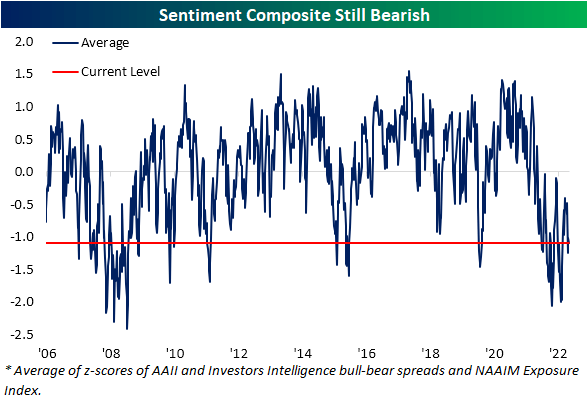 Sentiment Composite Still Bearish

Average

Current Level

2.0
1.5
1.0
0.5
0.0
-0.5
-1.0
-1.5
-2.0
-2.5

'06 '08 '10 '12 '14 '16 '18 '20 '22

* Average of z-scores of AAII and Investors Intelligence bull-bear spreads and NAAIM Exposure Index.